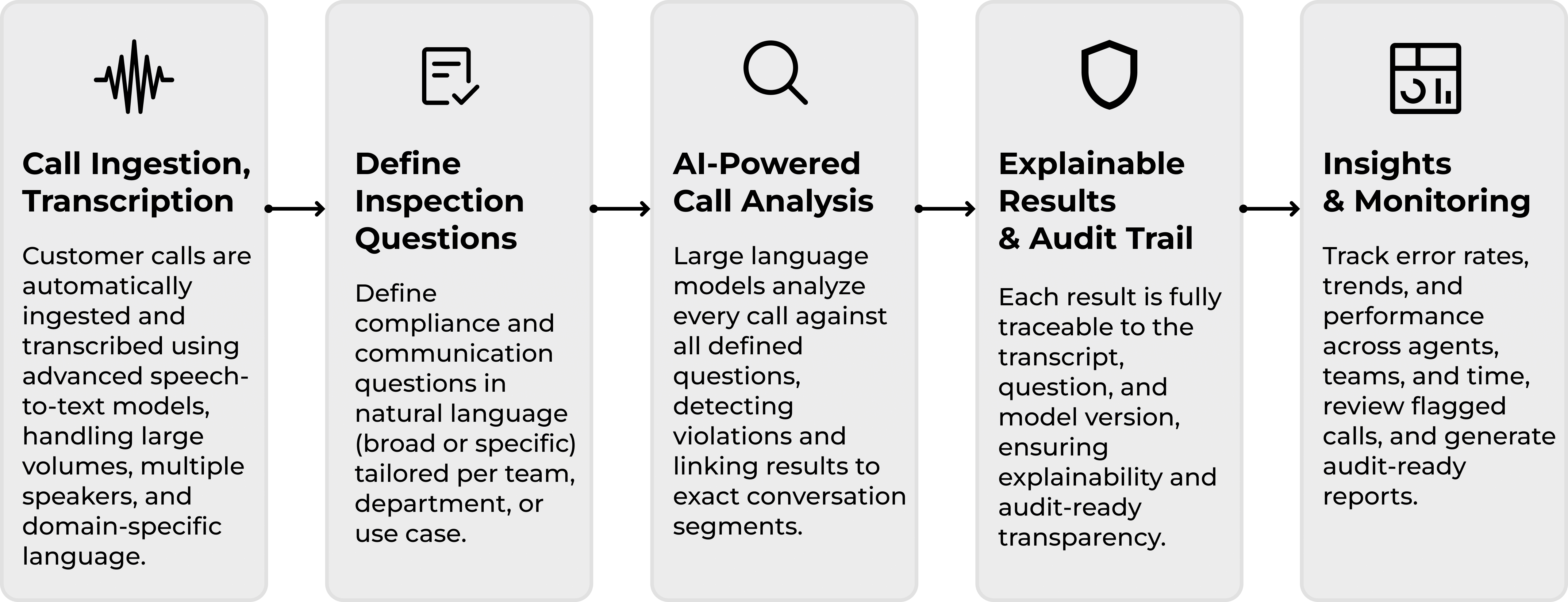 Call Ingestion, Transcription

Customer calls are automatically ingested and transcribed using advanced speech-to-text models, handling large volumes, multiple speakers, and domain-specific language.

Define Inspection Questions

Define compliance and communication questions in natural language (broad or specific) tailored per team, department, or use case.

AI-Powered Call Analysis

Large language models analyze every call against all defined questions, detecting violations and linking results to exact conversation segments.

Explainable Results & Audit Trail

Each result is fully traceable to the transcript, question, and model version, ensuring explainability and audit-ready transparency.

Insights & Monitoring

Track error rates, trends, and performance across agents, teams, and time, review flagged calls, and generate audit-ready reports.